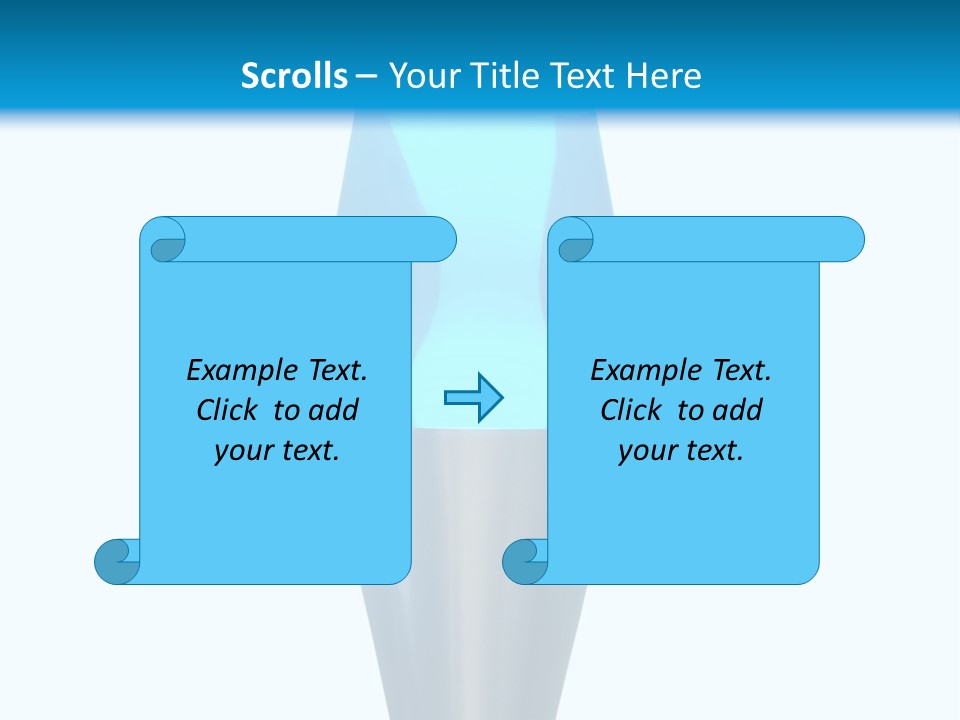 Scrolls – Your Title Text Here

Example Text. Click to add your text.

Example Text. Click to add your text.